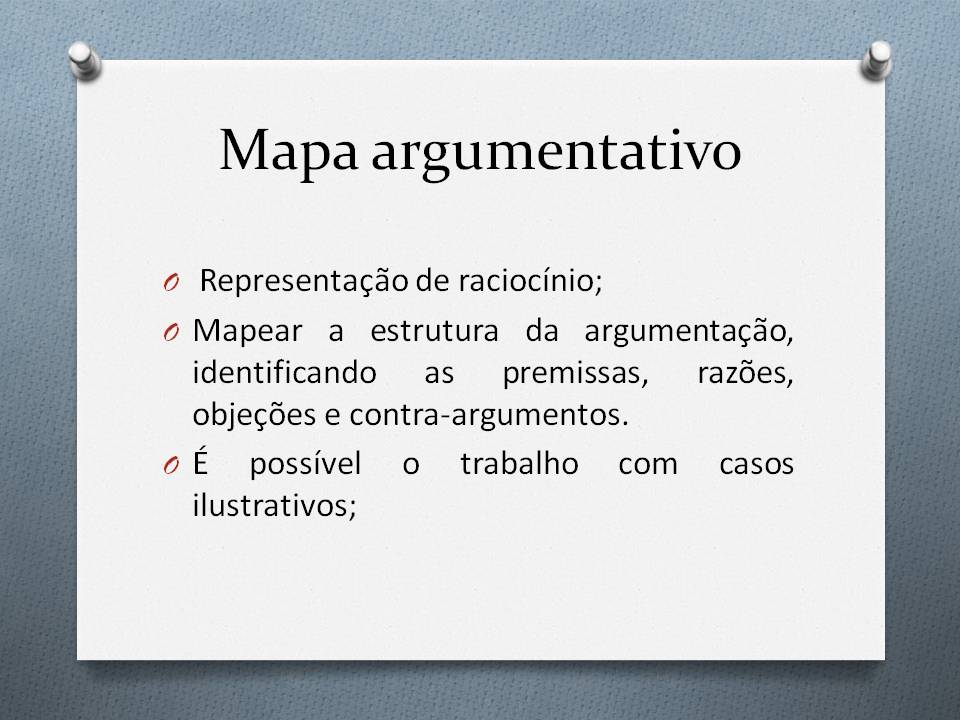 Mapa argumentativo

O Representação de raciocínio;

O Mapear a estrutura da argumentação, identificando as premissas, razões, objeções e contra-argumentos.

O É possível o trabalho com casos ilustrativos;